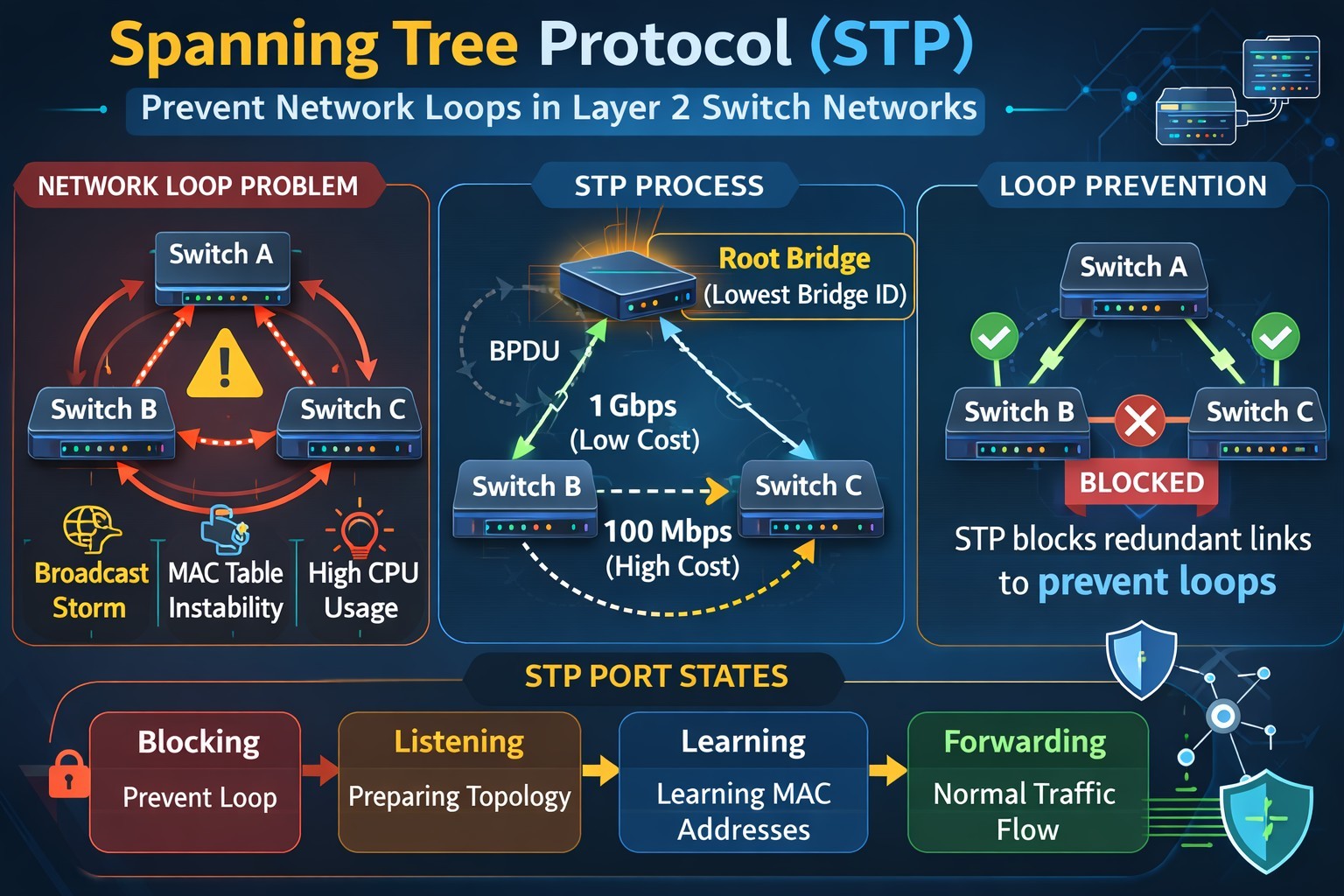 Spanning Tree Protocol (STP)

Prevent Network Loops in Layer 2 Switch Networks

NETWORK LOOP PROBLEM

Switch A

Switch B

Switch C

Broadcast Storm

MAC Table Instability

High CPU Usage

STP PROCESS

Root Bridge (Lowest Bridge ID)

BPDU

1 Gbps (Low Cost)

Switch B

Switch C

100 Mbps (High Cost)

LOOP PREVENTION

Switch A

Switch B

Switch C

BLOCKED

STP blocks redundant links to prevent loops

STP PORT STATES

Blocking
Prevent Loop

Listening
Preparing Topology

Learning
Learning MAC Addresses

Forwarding
Normal Traffic Flow